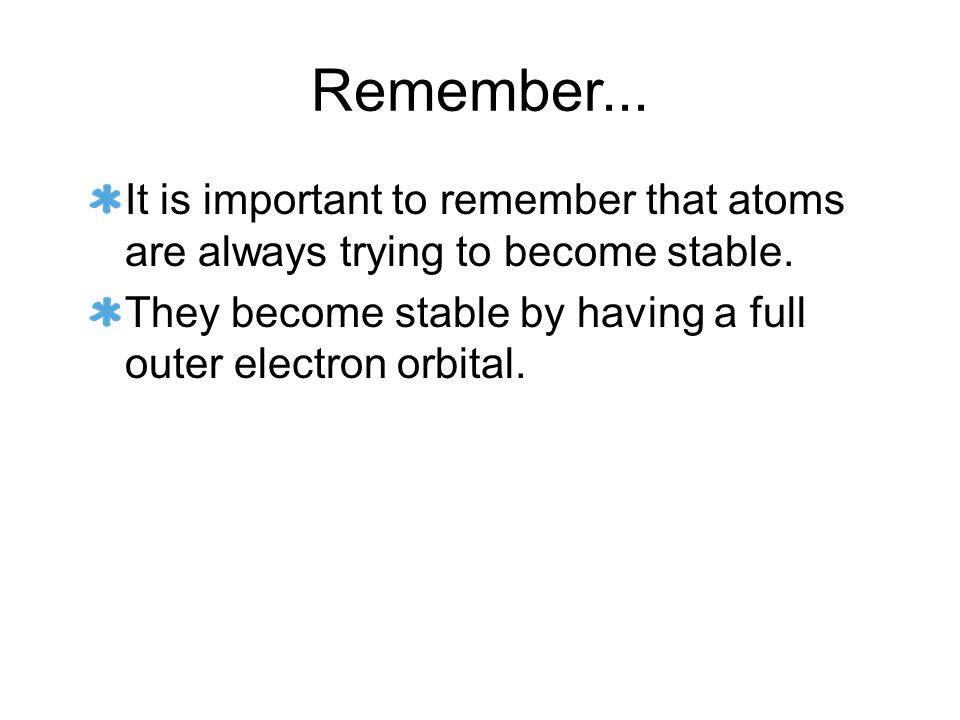 Remember...

It is important to remember that atoms are always trying to become stable.

They become stable by having a full outer electron orbital.